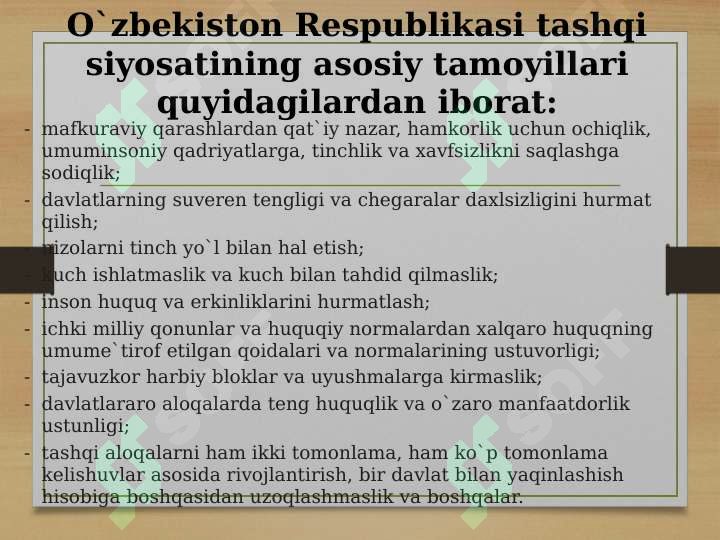 O`zbekiston Respublikasi tashqi siyosatining asosiy tamoyillari quyidagilardan iborat:

- mafkuraviy qarashlardan qat`iy nazar, hamkorlik uchun ochiqlik, umuminsoniy qadriyatlarga, tinchlik va xavfsizlikni saqlashga sodiqlik;
- davlatlarning suveren tengligi va chegaralar daxlsizligini hurmat qilish;
- nizolarni tinch yo`l bilan hal etish;
- kuch ishlatmaslik va kuch bilan tahdid qilmaslik;
- inson huquq va erkinliklarini hurmatlash;
- ichki milliy qonunlar va huquqiy normalardan xalqaro huquqning umume`tirof etilgan qoidalari va normalarining ustuvorligi;
- tajavuzkor harbiy bloklar va uyushmalarga kirmaslik;
- davlatlararo aloqalarda teng huquqlik va o`zaro manfaatdorlik ustunligi;
- tashqi aloqalarni ham ikki tomonlama, ham ko`p tomonlama kelishuvlar asosida rivojlantirish, bir davlat bilan yaqinlashish hisobiga boshqasidan uzoqlashmaslik va boshqalar.